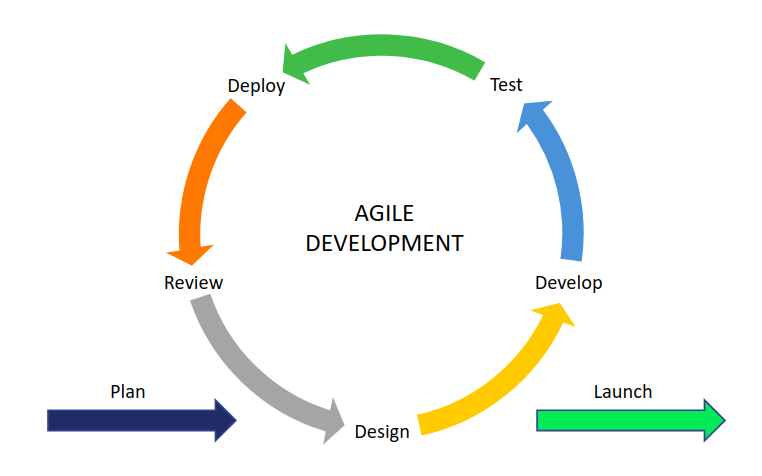 Deploy
Test
AGILE DEVELOPMENT
Review
Develop
Plan
Design
Launch